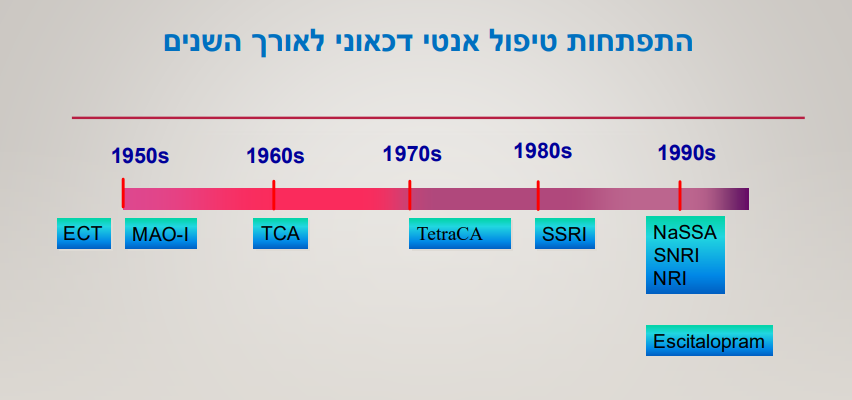 התפתחות טיפול אנטי דכאוני לאורך השנים

1950s
1960s
1970s
1980s
1990s

ECT
MAO-I
TCA
TetraCA
SSRI
NaSSA
SNRI
NRI

Escitalopram